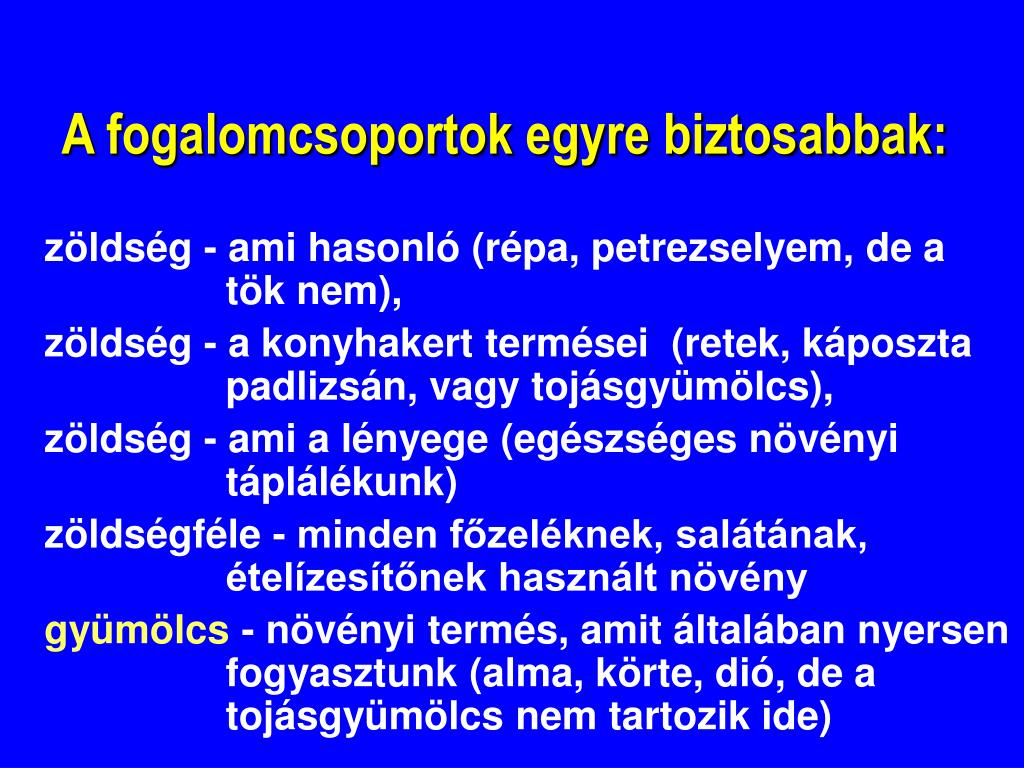 A fogalomcsoportok egyre biztosabbak:

zöldség - ami hasonló (répa, petrezselyem, de a tök nem),

zöldség - a konyhakert termései (retek, káposzta padlizsán, vagy tojásgyümölcs),

zöldség - ami a lényege (egészséges növényi táplálékunk)

zöldségféle - minden főzeléknek, salátának, ételízesítőnek használt növény

gyümölcs - növényi termés, amit általában nyersen fogyasztunk (alma, körte, dió, de a tojásgyümölcs nem tartozik ide)